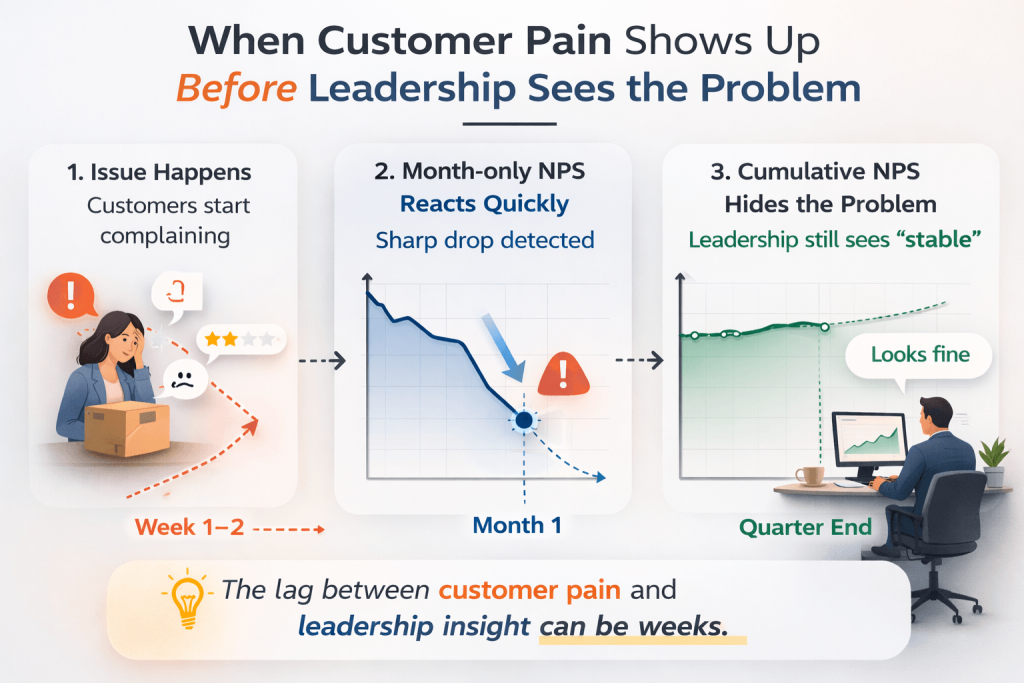 When Customer Pain Shows Up
Before Leadership Sees the Problem

1. Issue Happens
Customers start complaining

Week 1–2

2. Month-only NPS
Reacts Quickly
Sharp drop detected

Month 1

3. Cumulative NPS
Hides the Problem
Leadership still sees "stable"

Looks fine

Quarter End

The lag between customer pain and leadership insight can be weeks.